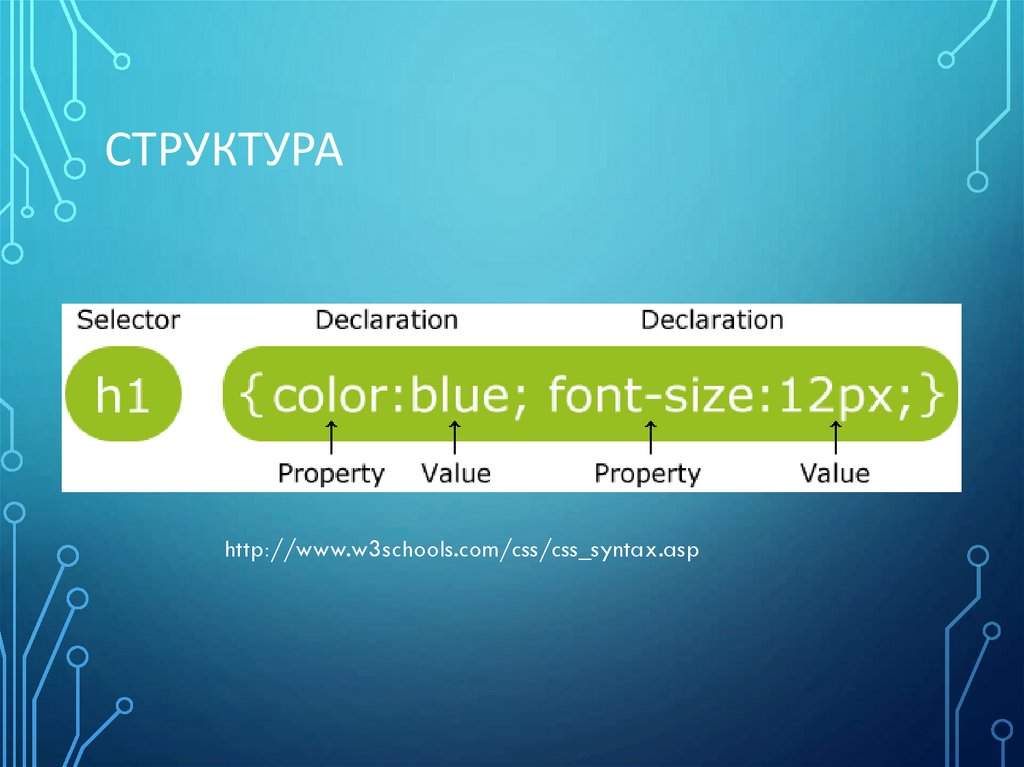 СТРУКТУРА

Selector Declaration Declaration

h1 {color:blue; font-size:12px;}

Property Value Property Value

http://www.w3schools.com/css/css_syntax.asp